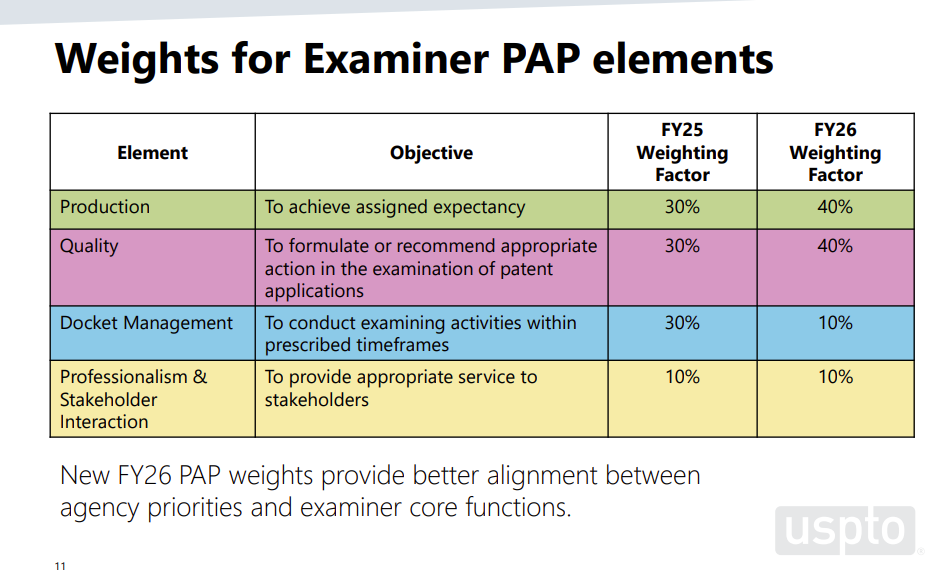 Weights for Examiner PAP elements

| Element | Objective | FY25 Weighting Factor | FY26 Weighting Factor |
|---|---|---|---|
| Production | To achieve assigned expectancy | 30% | 40% |
| Quality | To formulate or recommend appropriate action in the examination of patent applications | 30% | 40% |
| Docket Management | To conduct examining activities within prescribed timeframes | 30% | 10% |
| Professionalism & Stakeholder Interaction | To provide appropriate service to stakeholders | 10% | 10% |

New FY26 PAP weights provide better alignment between agency priorities and examiner core functions.

uspto

11